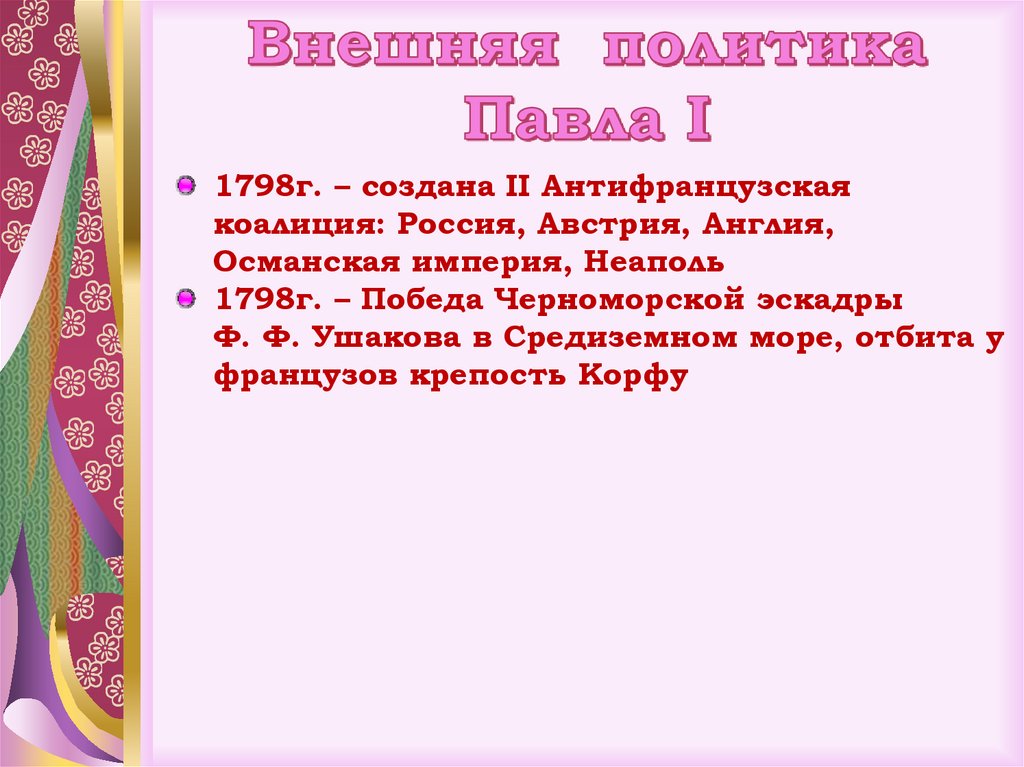 Внешняя политика Павла I

1798г. – создана II Антифранцузская коалиция: Россия, Австрия, Англия, Османская империя, Неаполь

1798г. – Победа Черноморской эскадры Ф. Ф. Ушакова в Средиземном море, отбита у французов крепость Корфу